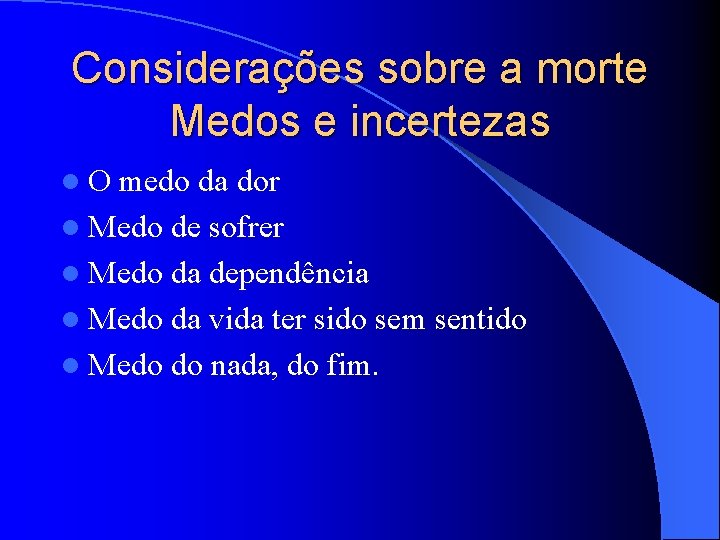 Considerações sobre a morte
Medos e incertezas

- O medo da dor
- Medo de sofrer
- Medo da dependência
- Medo da vida ter sido sem sentido
- Medo do nada, do fim.